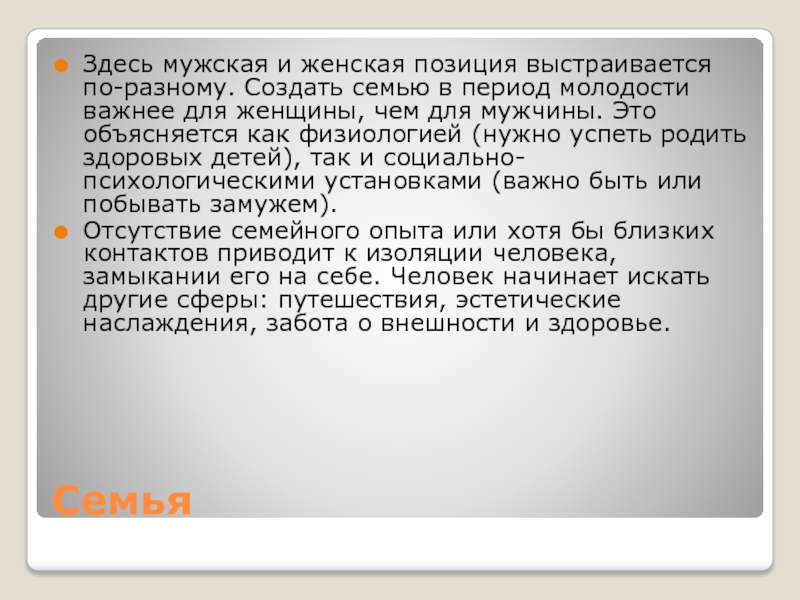 Здесь мужская и женская позиция выстраивается по-разному. Создать семью в период молодости важнее для женщины, чем для мужчины. Это объясняется как физиологией (нужно успеть родить здоровых детей), так и социально-психологическими установками (важно быть или побывать замужем).

Отсутствие семейного опыта или хотя бы близких контактов приводит к изоляции человека, замыкании его на себе. Человек начинает искать другие сферы: путешествия, эстетические наслаждения, забота о внешности и здоровье.

Семья